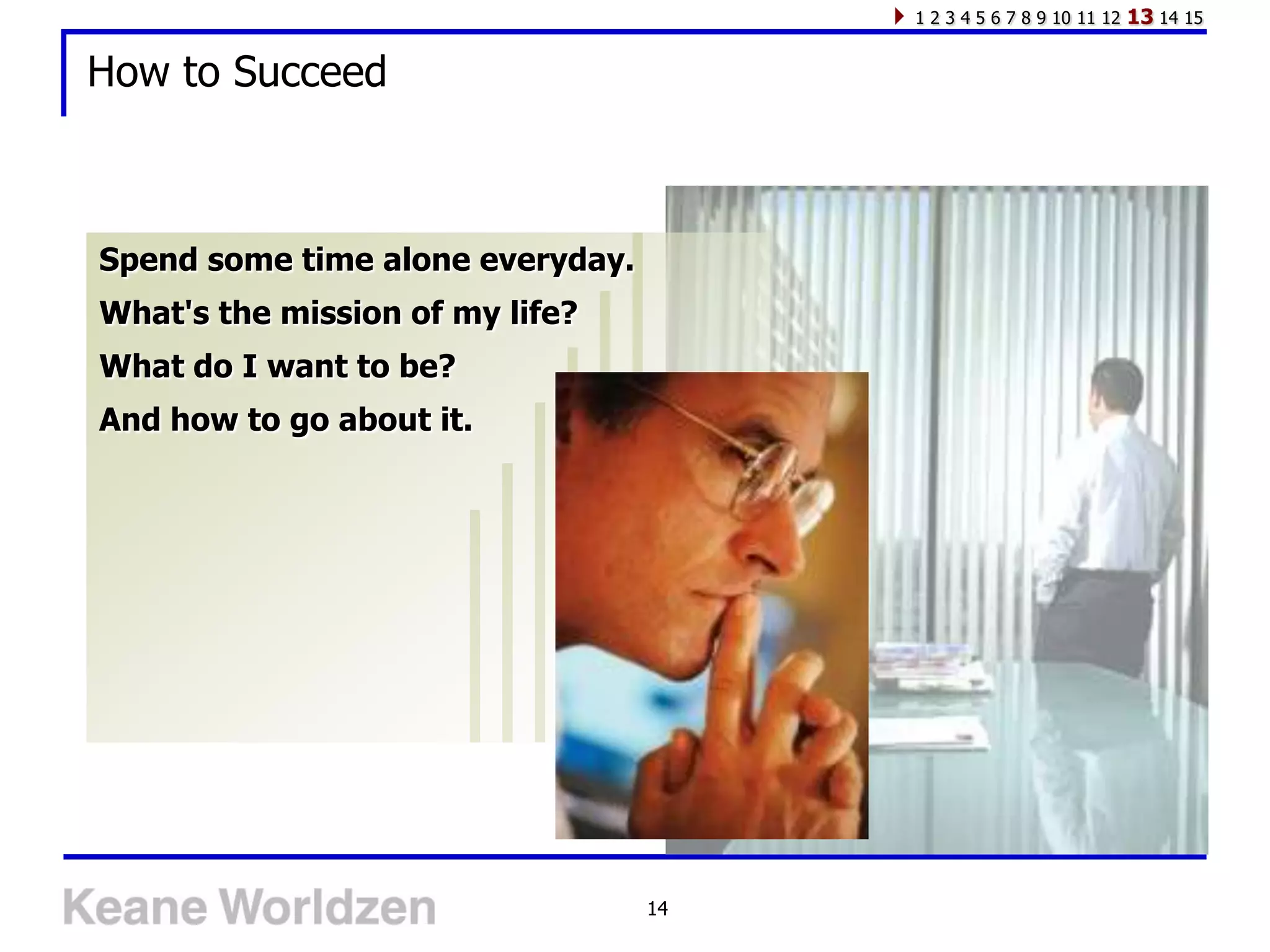 1 2 3 4 5 6 7 8 9 10 11 12 13 14 15

How to Succeed

Spend some time alone everyday.

What's the mission of my life?

What do I want to be?

And how to go about it.

Keane Worldzen

14